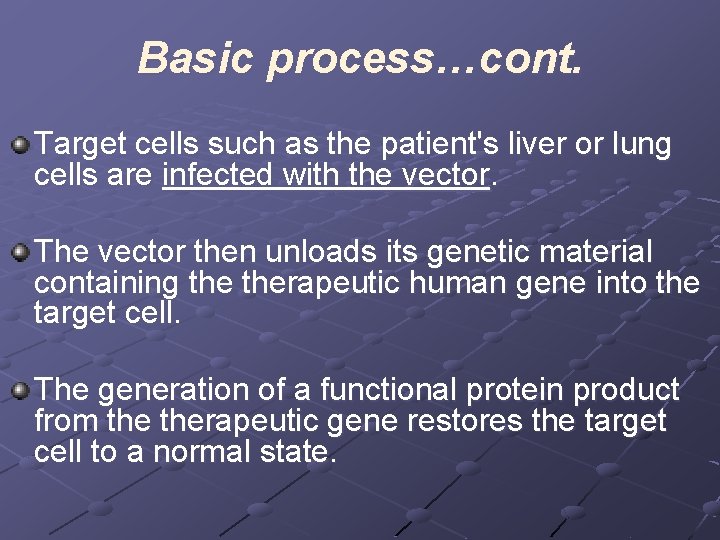 Basic process…cont.

Target cells such as the patient's liver or lung cells are infected with the vector.

The vector then unloads its genetic material containing the therapeutic human gene into the target cell.

The generation of a functional protein product from the therapeutic gene restores the target cell to a normal state.